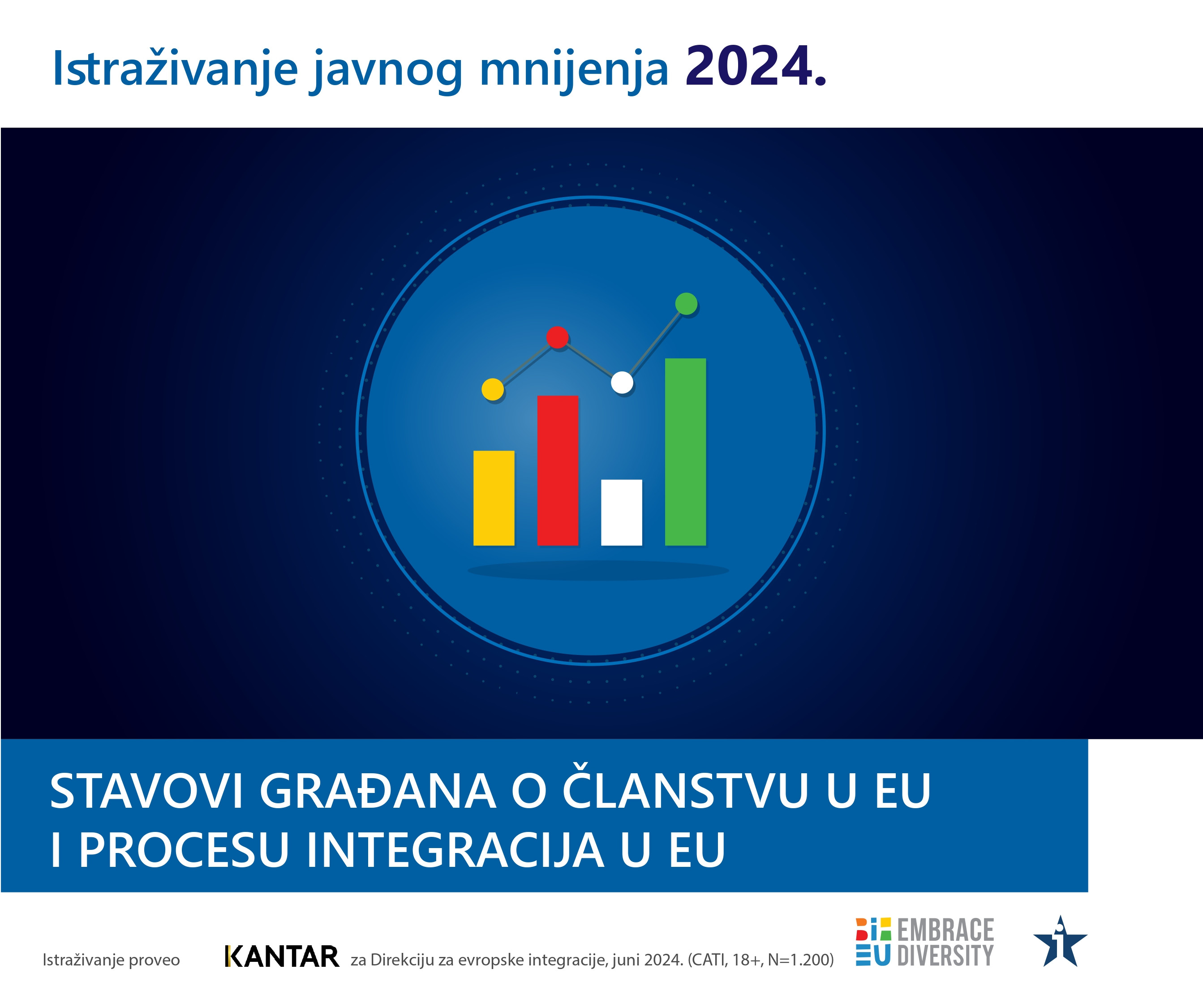 Istraživanje javnog mnijenja 2024.

STAVOVI GRAĐANA O ČLANSTVU U EU I PROCESU INTEGRACIJA U EU

Istraživanje proveo KANTAR za Direkciju za evropske integracije, juni 2024. (CATI, 18+, N=1.200)

BiH EU EMBRACE DIVERSITY